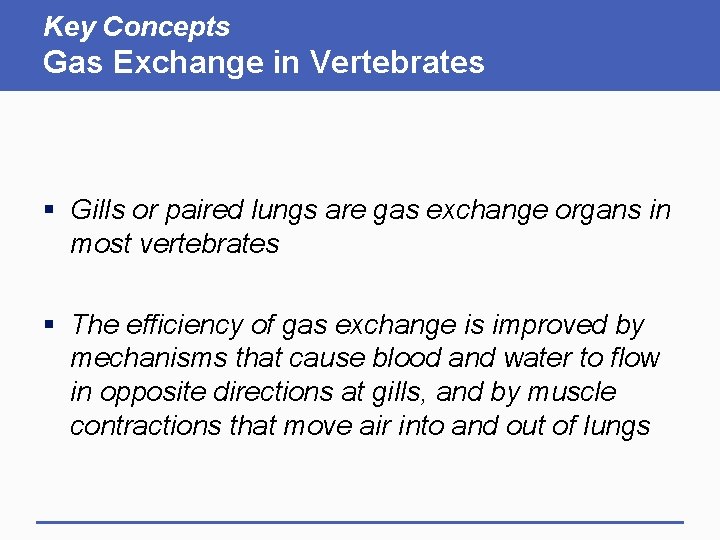 Key Concepts
Gas Exchange in Vertebrates

▪ Gills or paired lungs are gas exchange organs in most vertebrates

▪ The efficiency of gas exchange is improved by mechanisms that cause blood and water to flow in opposite directions at gills, and by muscle contractions that move air into and out of lungs